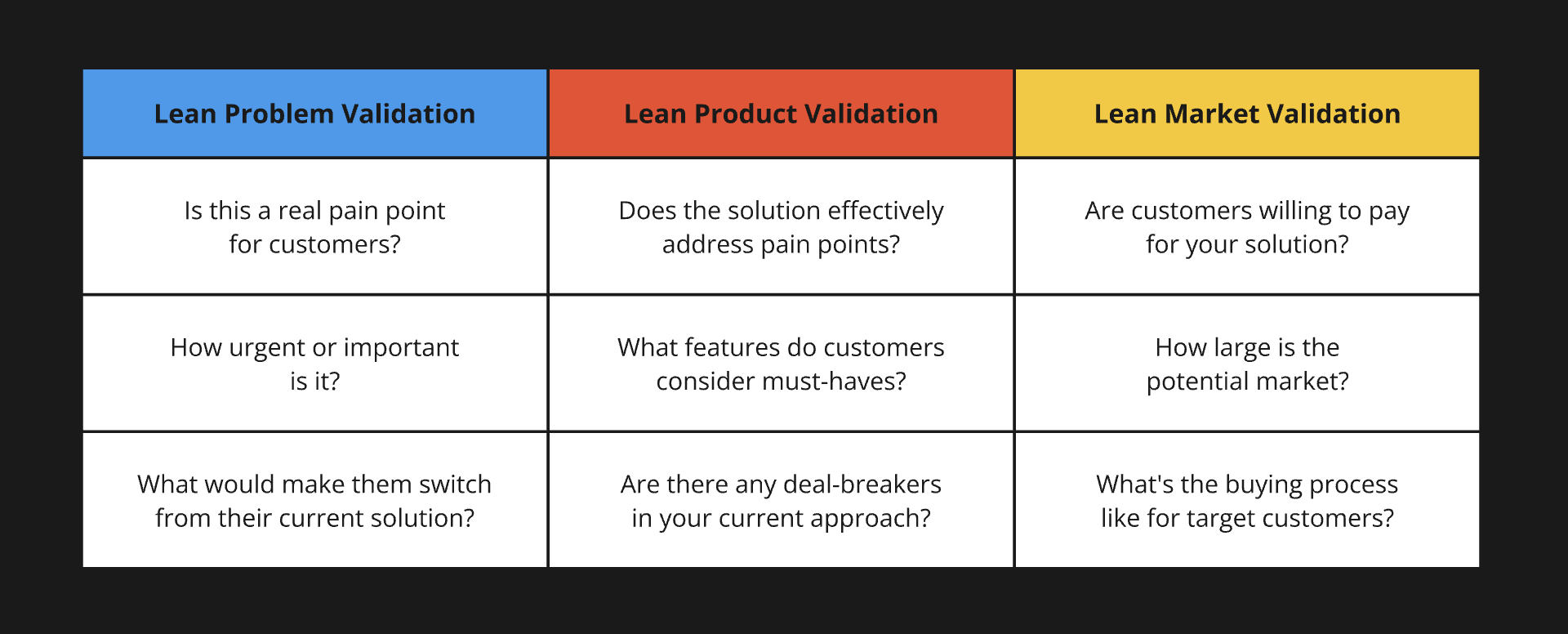 | Lean Problem Validation | Lean Product Validation | Lean Market Validation |
|---|---|---|
| Is this a real pain point for customers? | Does the solution effectively address pain points? | Are customers willing to pay for your solution? |
| How urgent or important is it? | What features do customers consider must-haves? | How large is the potential market? |
| What would make them switch from their current solution? | Are there any deal-breakers in your current approach? | What's the buying process like for target customers? |